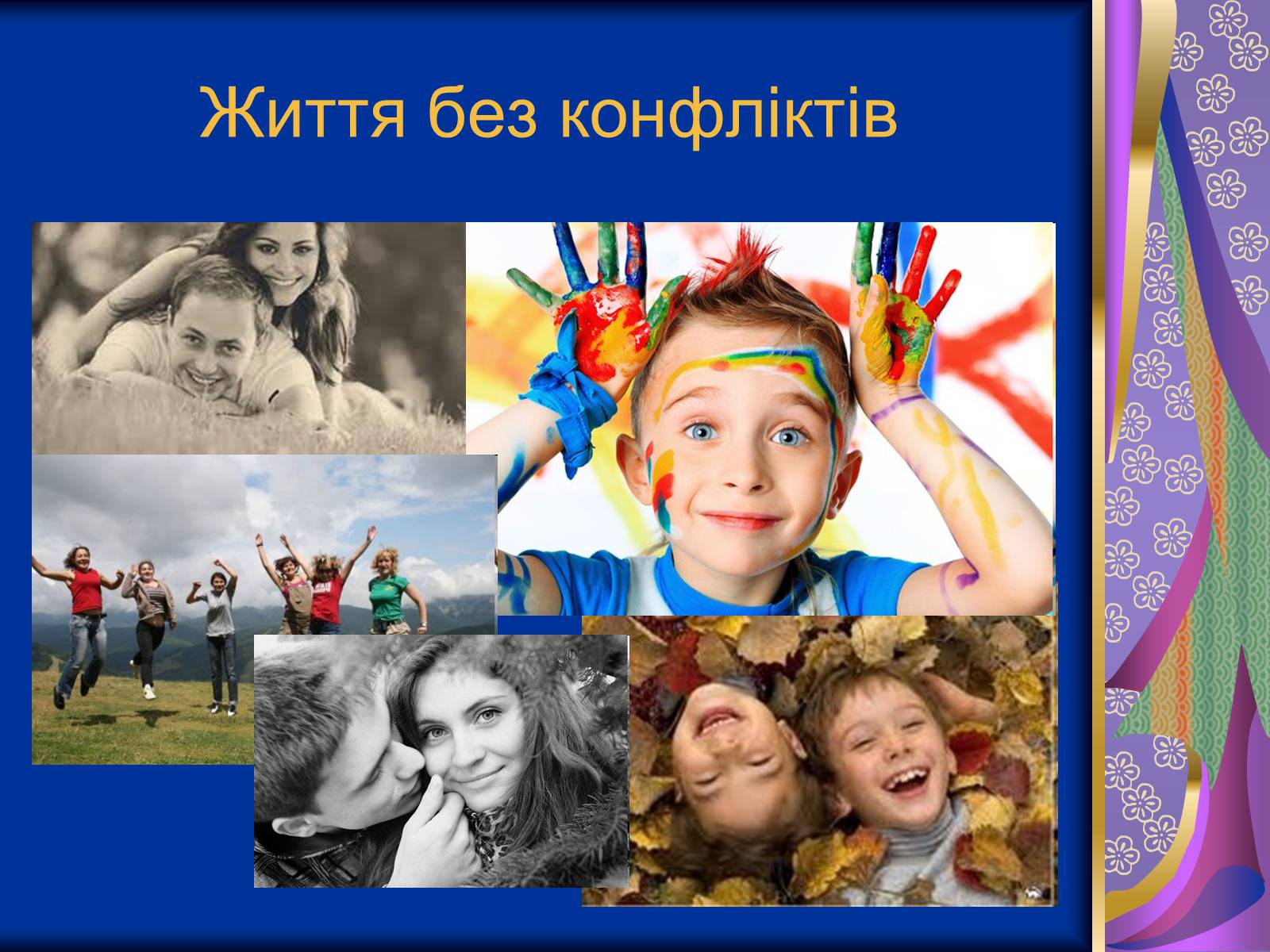 Життя без конфліктів